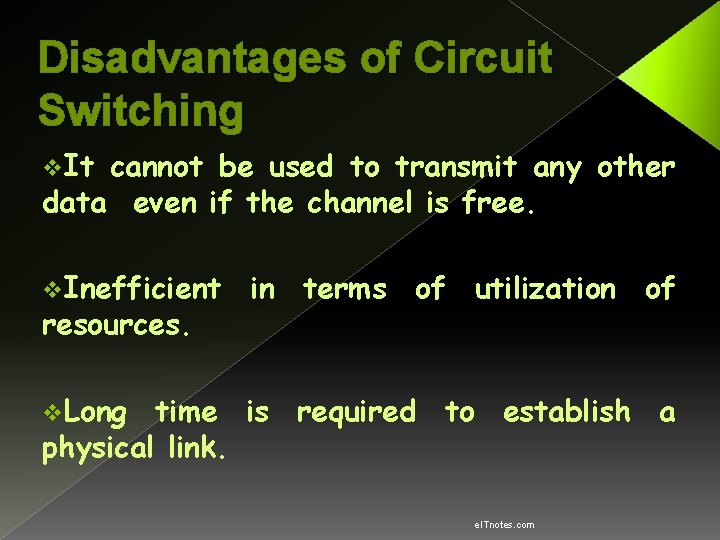 Disadvantages of Circuit Switching

❖It cannot be used to transmit any other data even if the channel is free.

❖Inefficient in terms of utilization of resources.

❖Long time is required to establish a physical link.

eITnotes.com